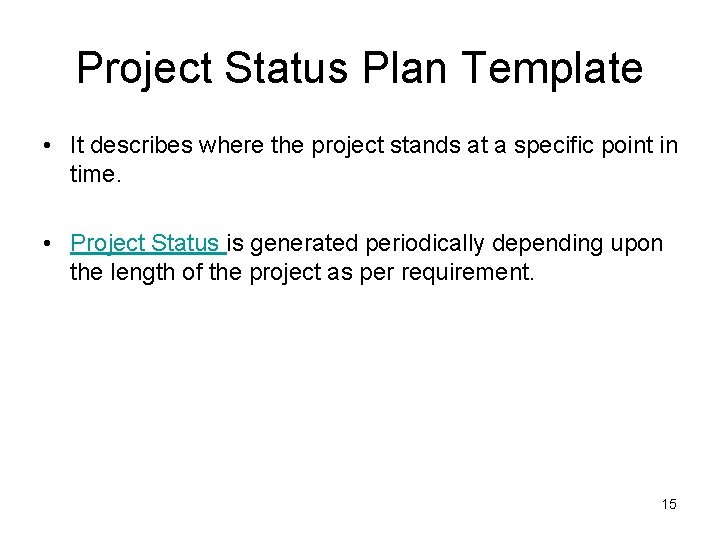 Project Status Plan Template

• It describes where the project stands at a specific point in time.

• Project Status is generated periodically depending upon the length of the project as per requirement.

15